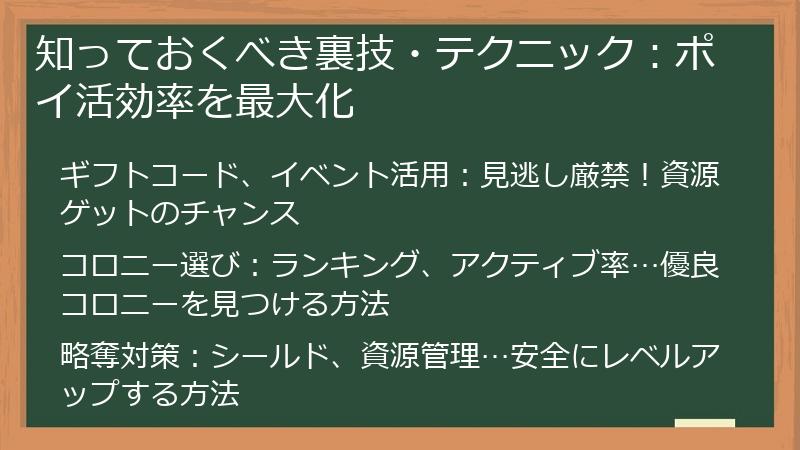 知っておくべき裏技・テクニック：ポイ活効率を最大化

ギフトコード、イベント活用：見逃し厳禁！資源ゲットのチャンス

コロニー選び：ランキング、アクティブ率…優良コロニーを見つける方法

略奪対策：シールド、資源管理…安全にレベルアップする方法